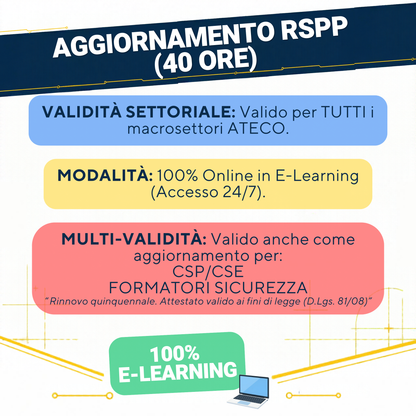 AGGIORNAMENTO RSPP
(40 ORE)

VALIDITÀ SETTORIALE: Valido per TUTTI i macrosettori ATECO.

MODALITÀ: 100% Online in E-Learning (Accesso 24/7).

MULTI-VALIDITÀ: Valido anche come aggiornamento per:
CSP/CSE
FORMATORI SICUREZZA
"Rinnovo quinquennale. Attestato valido ai fini di legge (D.Lgs. 81/08)"

100%
E-LEARNING